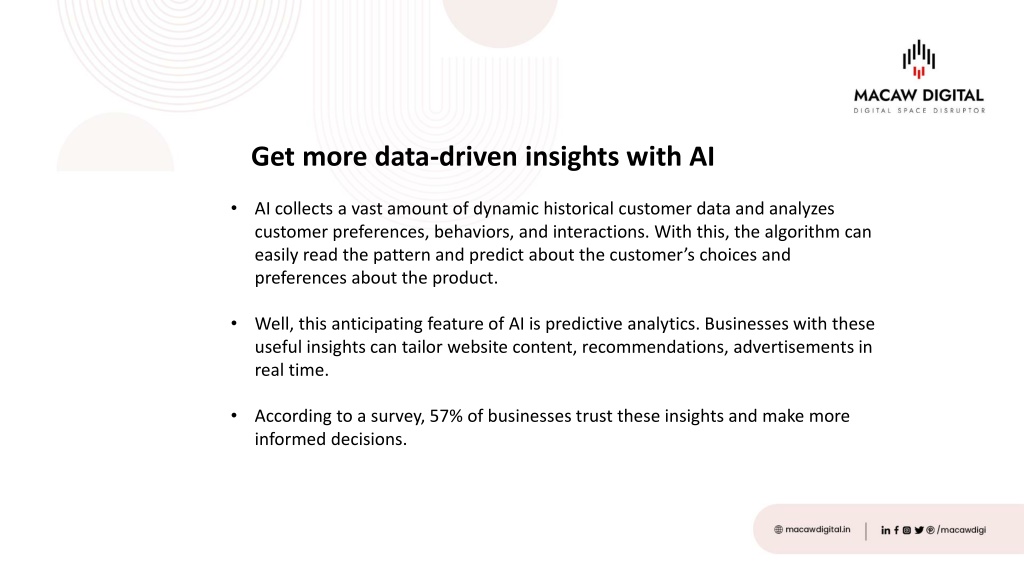 MACAW DIGITAL
DIGITAL SPACE DISRUPTOR

Get more data-driven insights with AI

• AI collects a vast amount of dynamic historical customer data and analyzes customer preferences, behaviors, and interactions. With this, the algorithm can easily read the pattern and predict about the customer's choices and preferences about the product.

• Well, this anticipating feature of AI is predictive analytics. Businesses with these useful insights can tailor website content, recommendations, advertisements in real time.

• According to a survey, 57% of businesses trust these insights and make more informed decisions.

macawdigital.in | /macawdigi